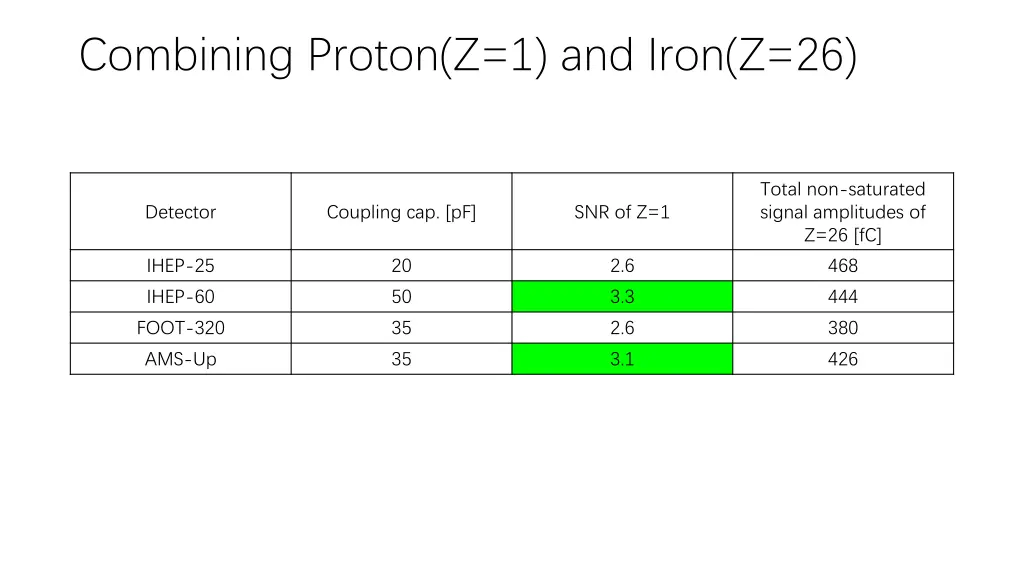 Combining Proton(Z=1) and Iron(Z=26)

| Detector | Coupling cap. [pF] | SNR of Z=1 | Total non-saturated signal amplitudes of Z=26 [fC] |
|---|---|---|---|
| IHEP-25 | 20 | 2.6 | 468 |
| IHEP-60 | 50 | 3.3 | 444 |
| FOOT-320 | 35 | 2.6 | 380 |
| AMS-Up | 35 | 3.1 | 426 |